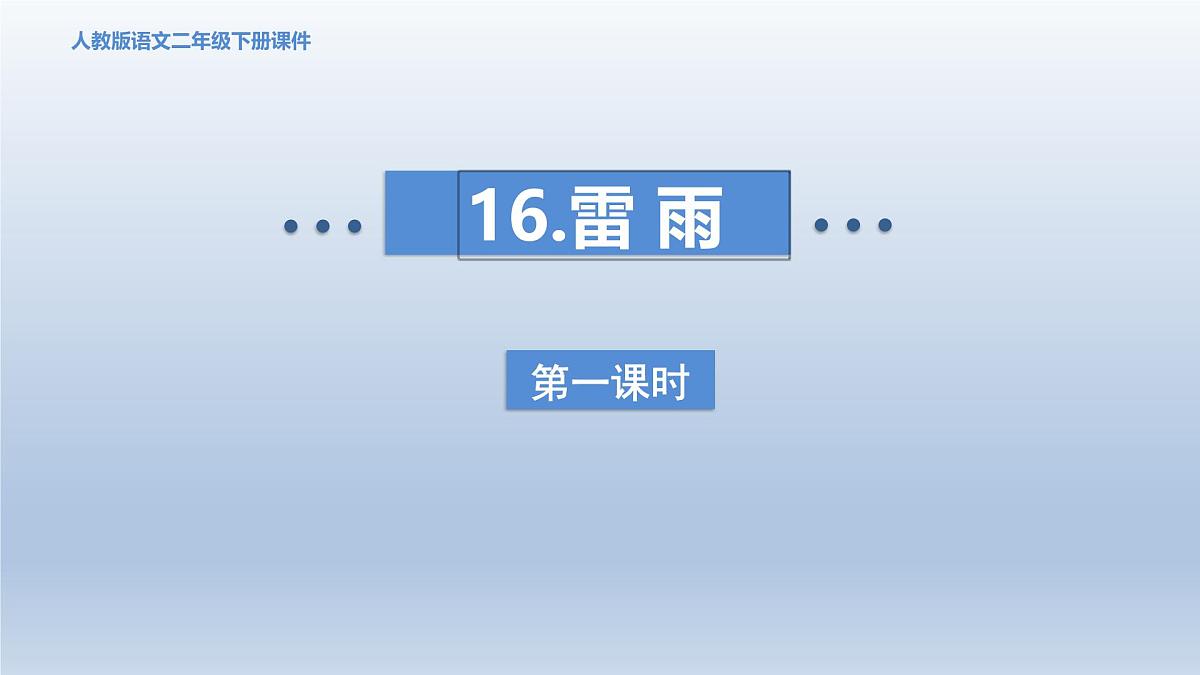 人教版语文二年级下册课件

16.雷 雨

第一课时